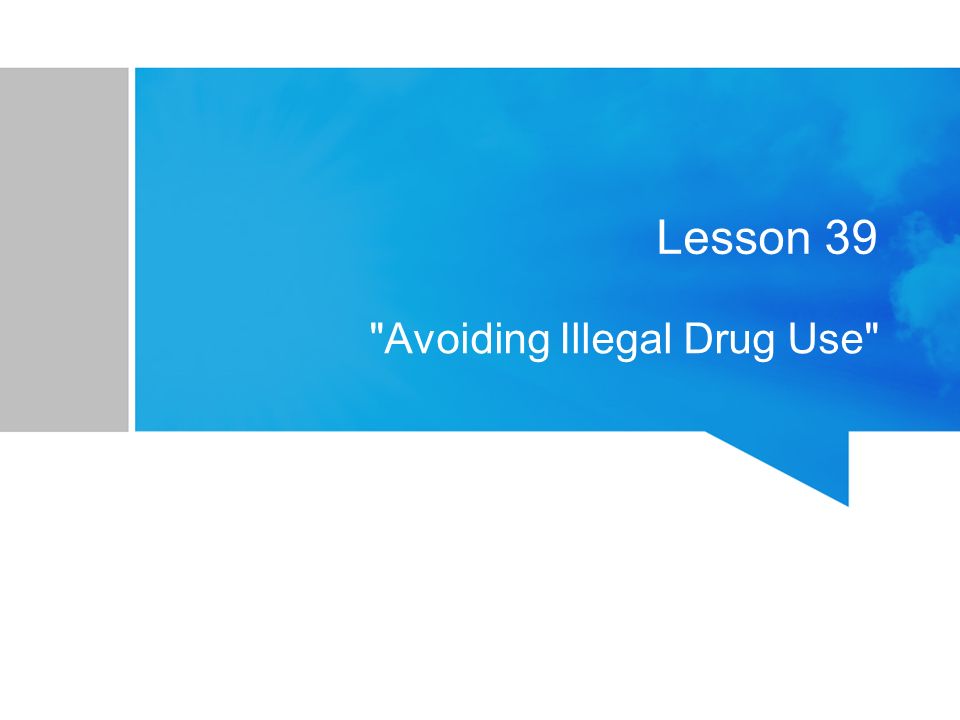 Lesson 39

"Avoiding Illegal Drug Use"